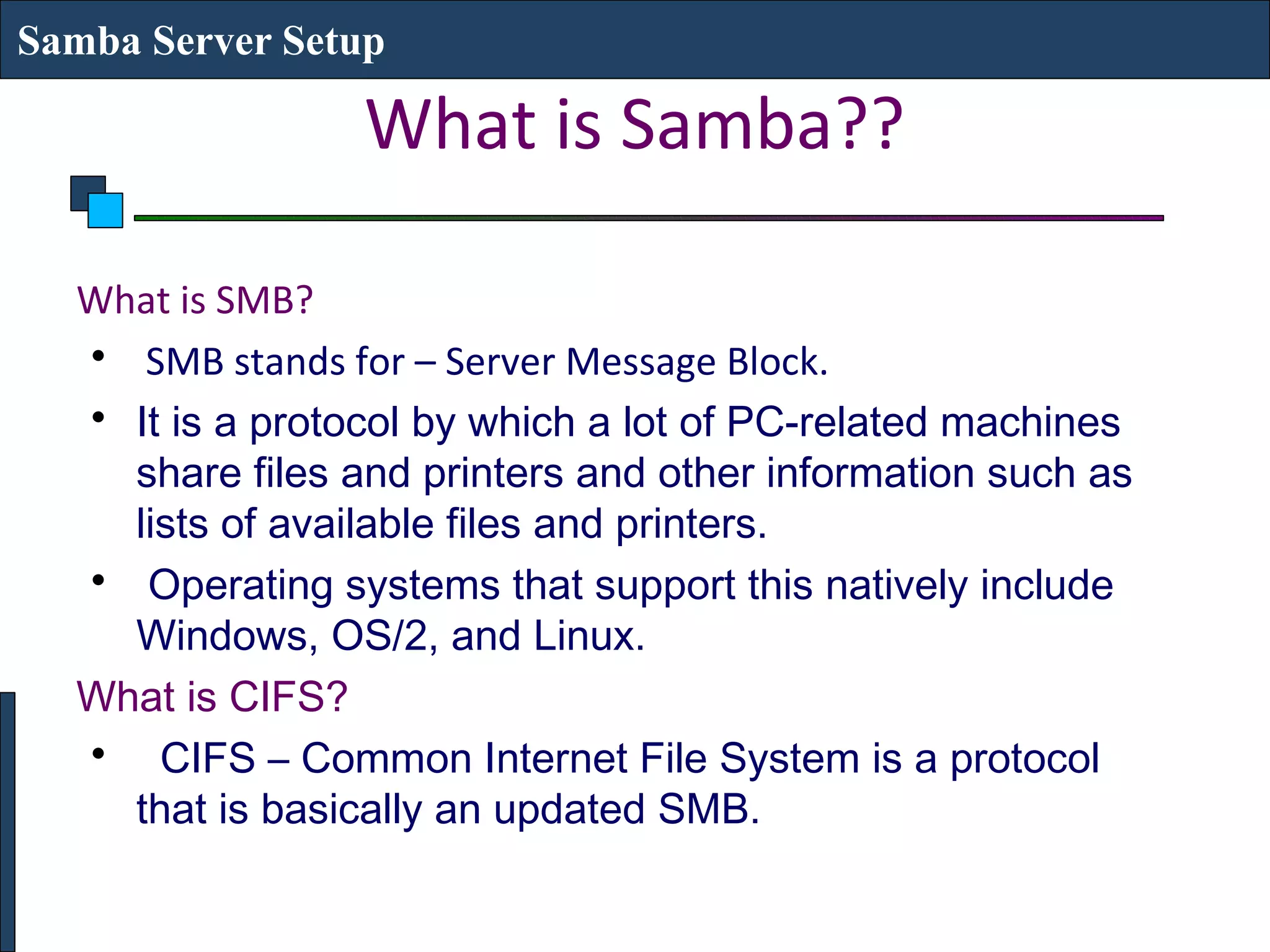 Samba Server Setup

What is Samba??

What is SMB?

• SMB stands for – Server Message Block.

• It is a protocol by which a lot of PC-related machines share files and printers and other information such as lists of available files and printers.

• Operating systems that support this natively include Windows, OS/2, and Linux.

What is CIFS?

• CIFS – Common Internet File System is a protocol that is basically an updated SMB.